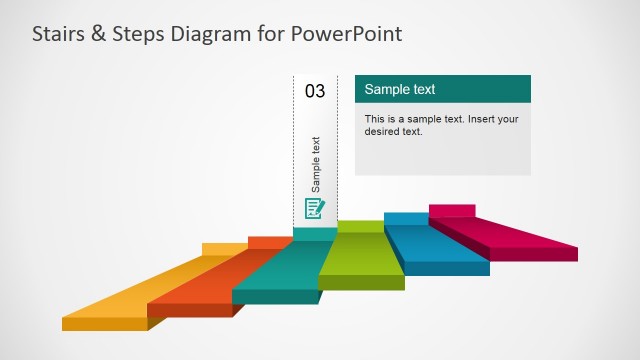 Stairs & Steps Diagram for PowerPoint

03

Sample text

Sample text

This is a sample text. Insert your desired text.